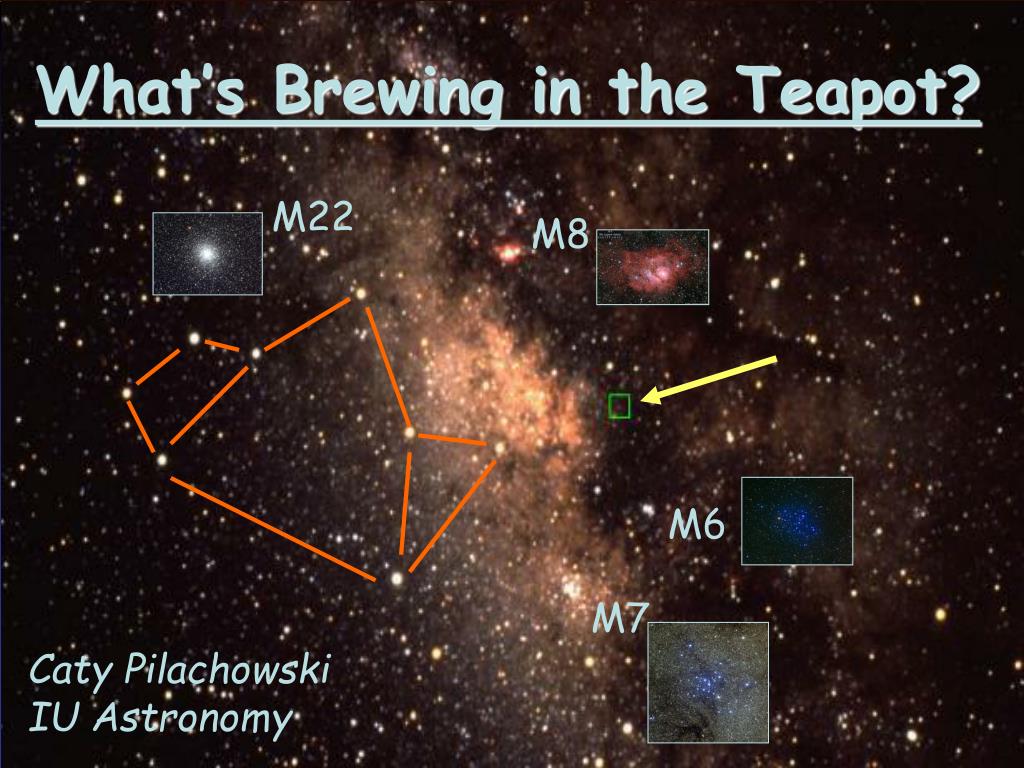 What's Brewing in the Teapot?

M22

M8

M6

M7

Caty Pilachowski
IU Astronomy